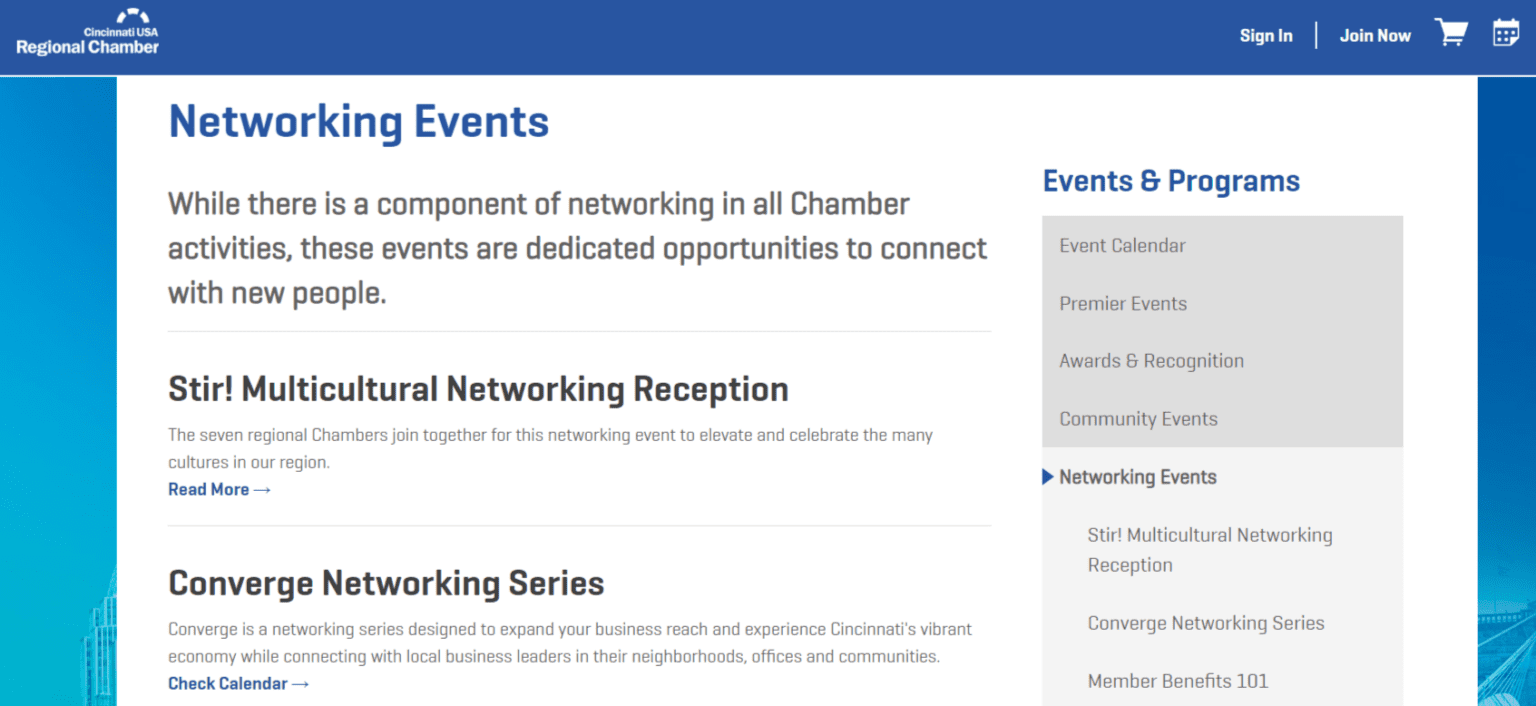 Cincinnati USA
Regional Chamber

Sign In | Join Now

Networking Events

While there is a component of networking in all Chamber activities, these events are dedicated opportunities to connect with new people.

Stir! Multicultural Networking Reception

The seven regional Chambers join together for this networking event to elevate and celebrate the many cultures in our region.

Read More →

Converge Networking Series

Converge is a networking series designed to expand your business reach and experience Cincinnati's vibrant economy while connecting with local business leaders in their neighborhoods, offices and communities.

Check Calendar →

Events & Programs

Event Calendar

Premier Events

Awards & Recognition

Community Events

Networking Events

Stir! Multicultural Networking Reception

Converge Networking Series

Member Benefits 101